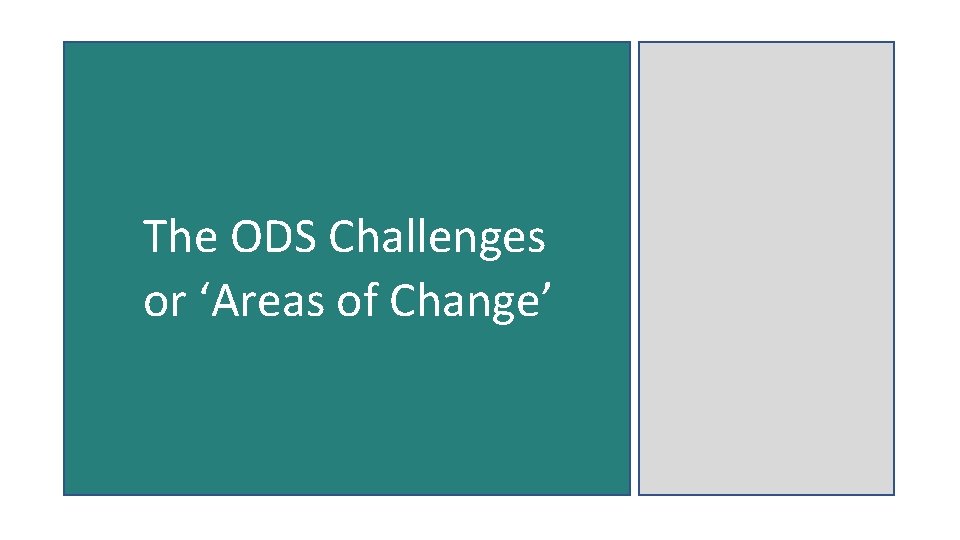 The ODS Challenges or ‘Areas of Change’